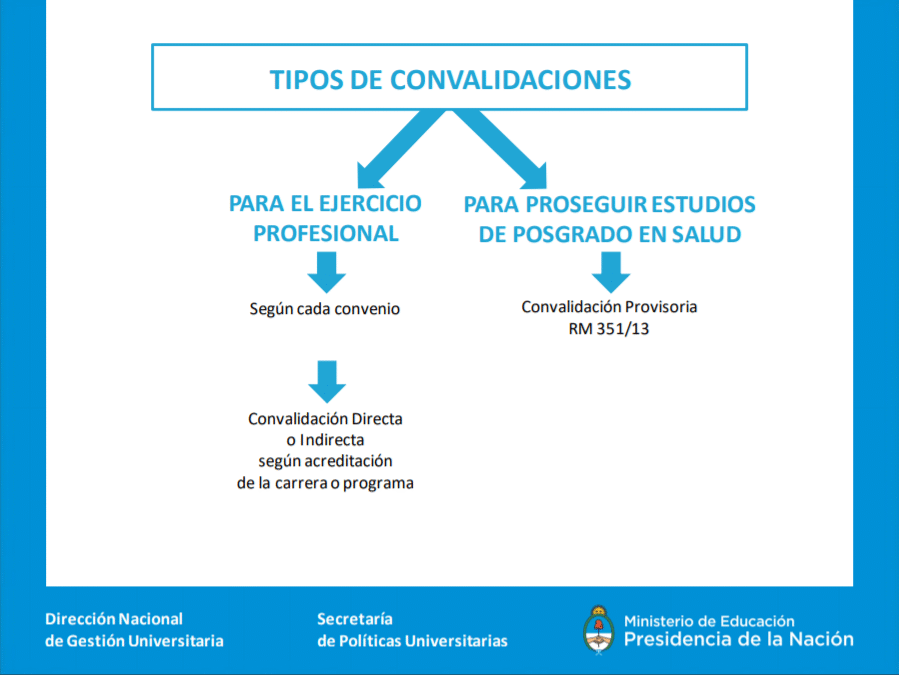 TIPOS DE CONVALIDACIONES

PARA EL EJERCICIO PROFESIONAL

Según cada convenio

Convalidación Directa o Indirecta según acreditación de la carrera o programa

PARA PROSEGUIR ESTUDIOS DE POSGRADO EN SALUD

Convalidación Provisoria RM 351/13

Dirección Nacional de Gestión Universitaria

Secretaría de Políticas Universitarias

Ministerio de Educación
Presidencia de la Nación